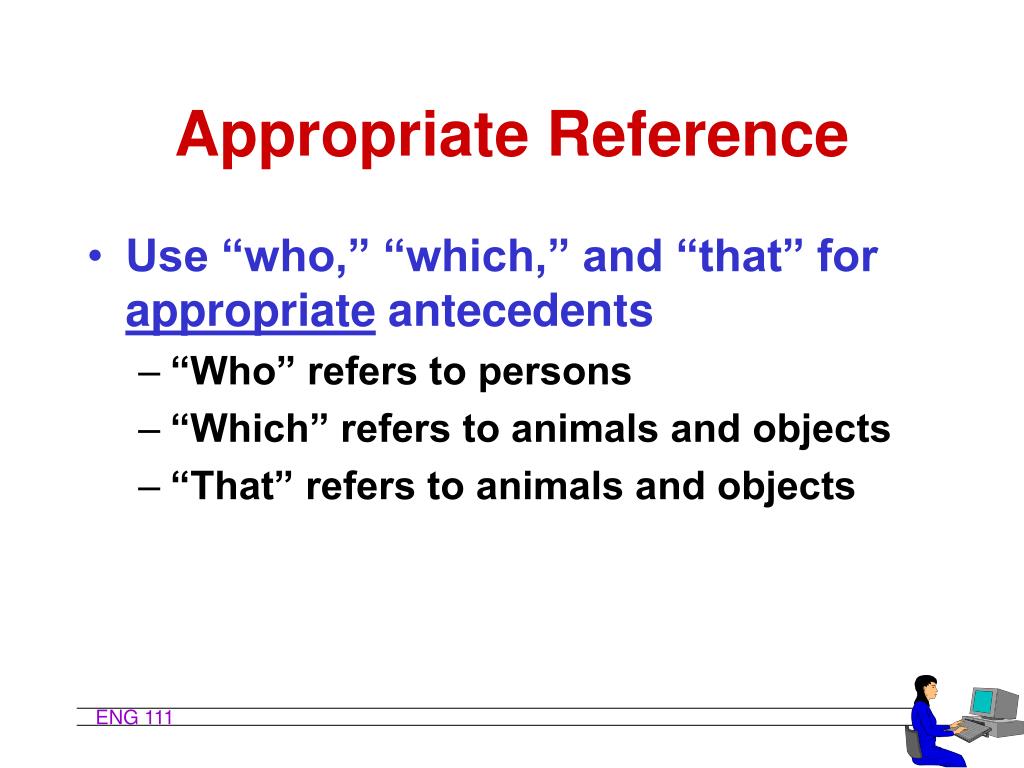 Appropriate Reference

• Use “who,” “which,” and “that” for appropriate antecedents
  – “Who” refers to persons
  – “Which” refers to animals and objects
  – “That” refers to animals and objects

ENG 111